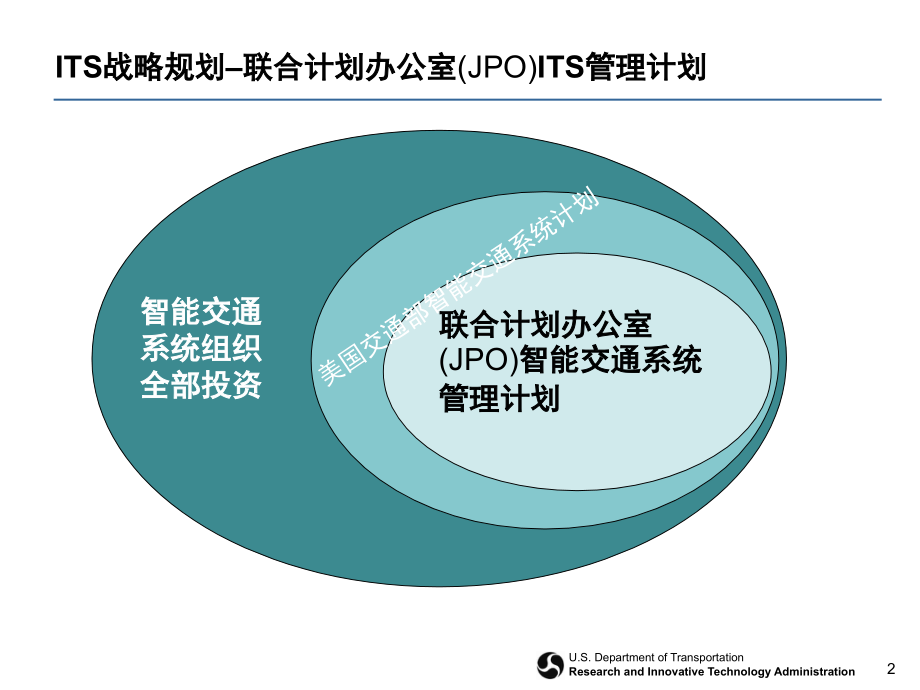 ITS战略规划–联合计划办公室(JPO)ITS管理计划

智能交通系统组织全部投资

美国交通部智能交通系统计划

联合计划办公室(JPO)智能交通系统管理计划

U.S. Department of Transportation
Research and Innovative Technology Administration

2